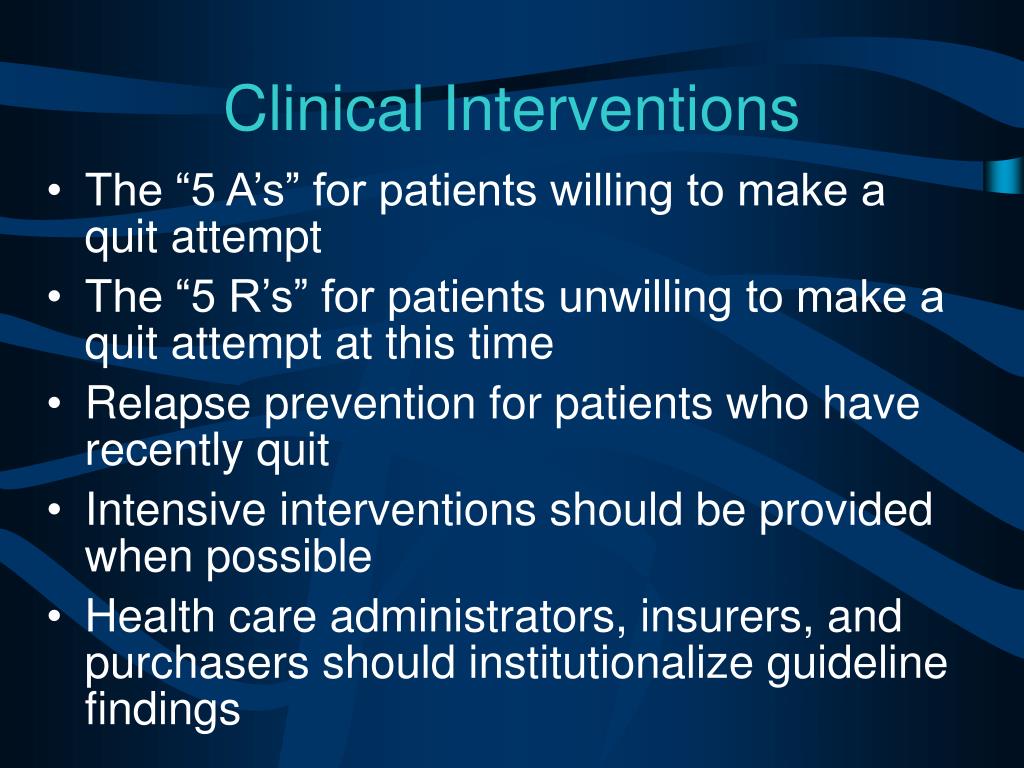 Clinical Interventions

• The “5 A’s” for patients willing to make a quit attempt
• The “5 R’s” for patients unwilling to make a quit attempt at this time
• Relapse prevention for patients who have recently quit
• Intensive interventions should be provided when possible
• Health care administrators, insurers, and purchasers should institutionalize guideline findings